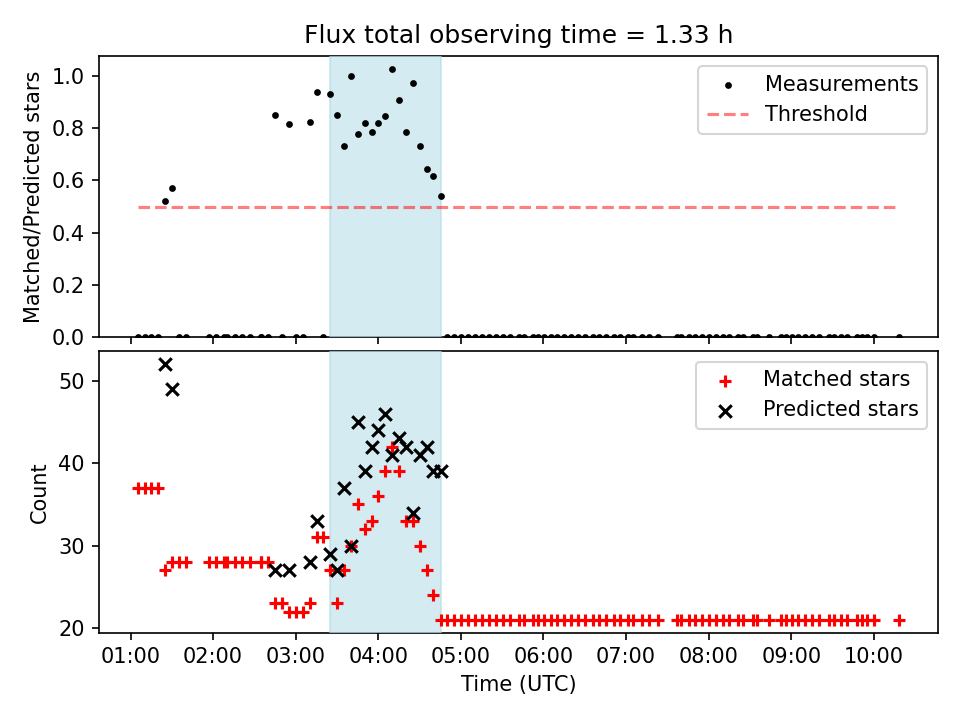 Flux total observing time = 1.33 h

Matched/Predicted stars

1.0
0.8
0.6
0.4
0.2
0.0

Measurements
Threshold

Count

50
40
30
20

Matched stars
Predicted stars

01:00 02:00 03:00 04:00 05:00 06:00 07:00 08:00 09:00 10:00

Time (UTC)